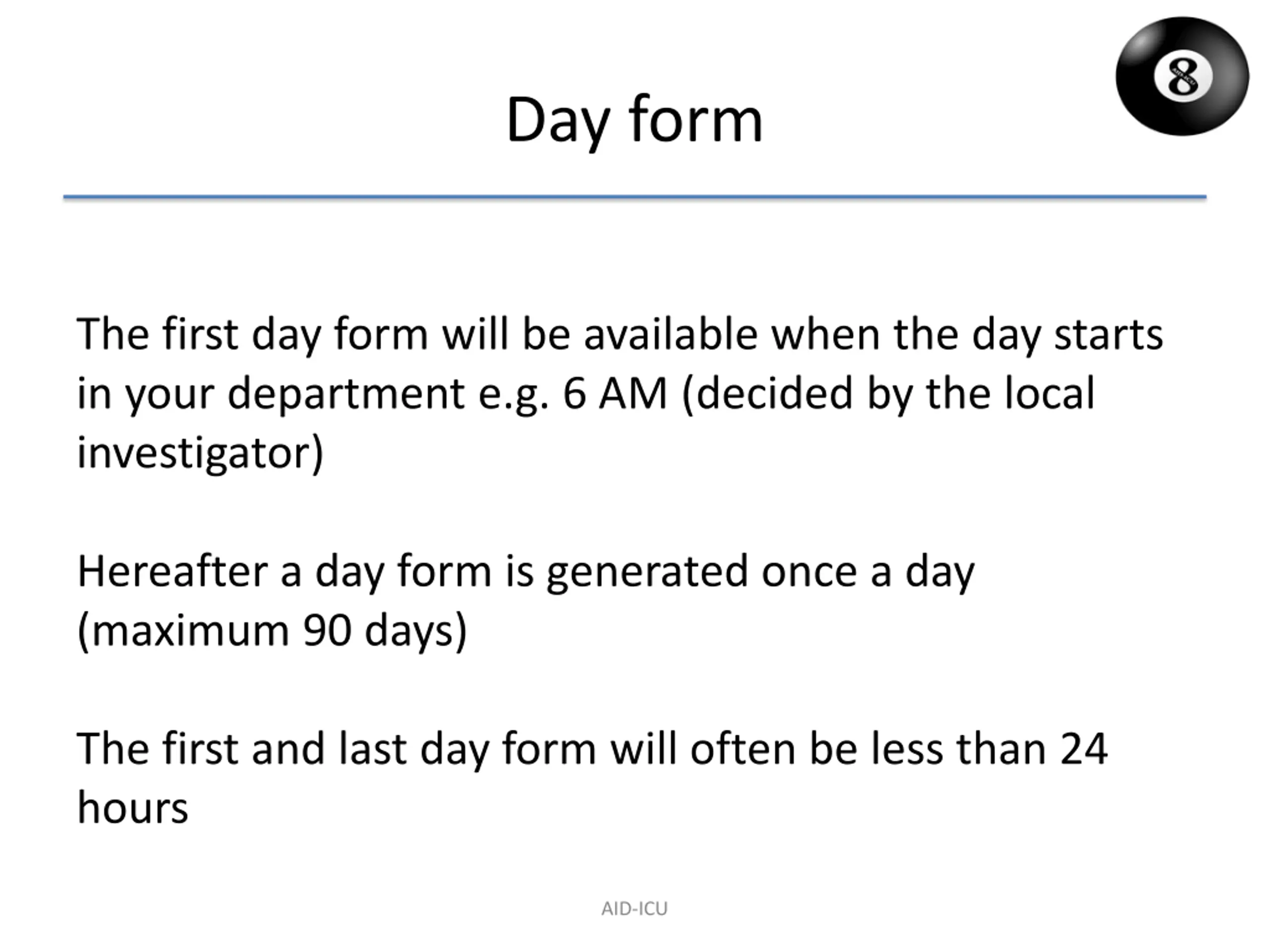 8

Day form

The first day form will be available when the day starts in your department e.g. 6 AM (decided by the local investigator)

Hereafter a day form is generated once a day (maximum 90 days)

The first and last day form will often be less than 24 hours

AID-ICU